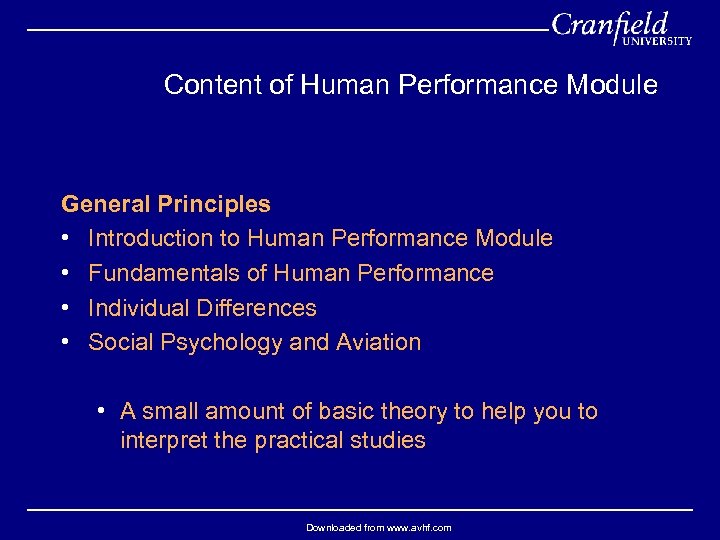 Cranfield
UNIVERSITY

Content of Human Performance Module

General Principles
• Introduction to Human Performance Module
• Fundamentals of Human Performance
• Individual Differences
• Social Psychology and Aviation

• A small amount of basic theory to help you to interpret the practical studies

Downloaded from www.avhf.com